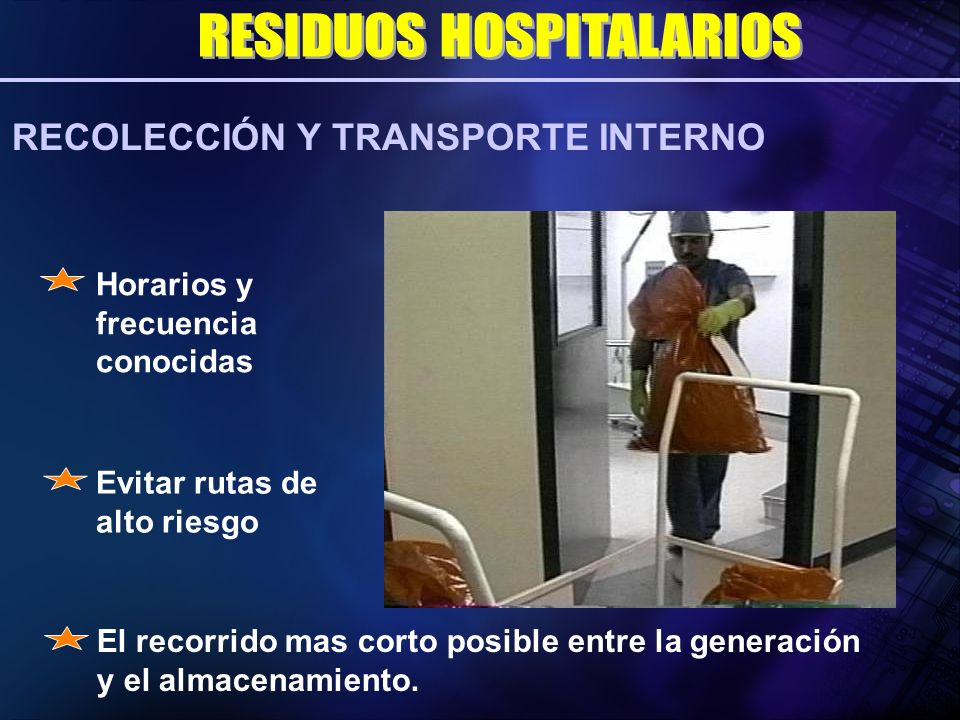 RESIDUOS HOSPITALARIOS

RECOLECCIÓN Y TRANSPORTE INTERNO

Horarios y frecuencia conocidas

Evitar rutas de alto riesgo

El recorrido mas corto posible entre la generación y el almacenamiento.